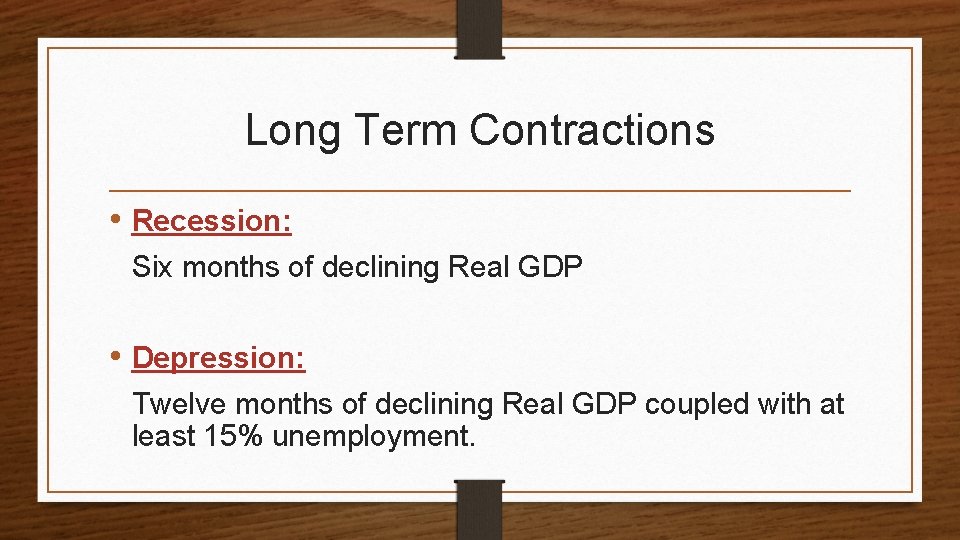 Long Term Contractions

• Recession:

Six months of declining Real GDP

• Depression:

Twelve months of declining Real GDP coupled with at least 15% unemployment.